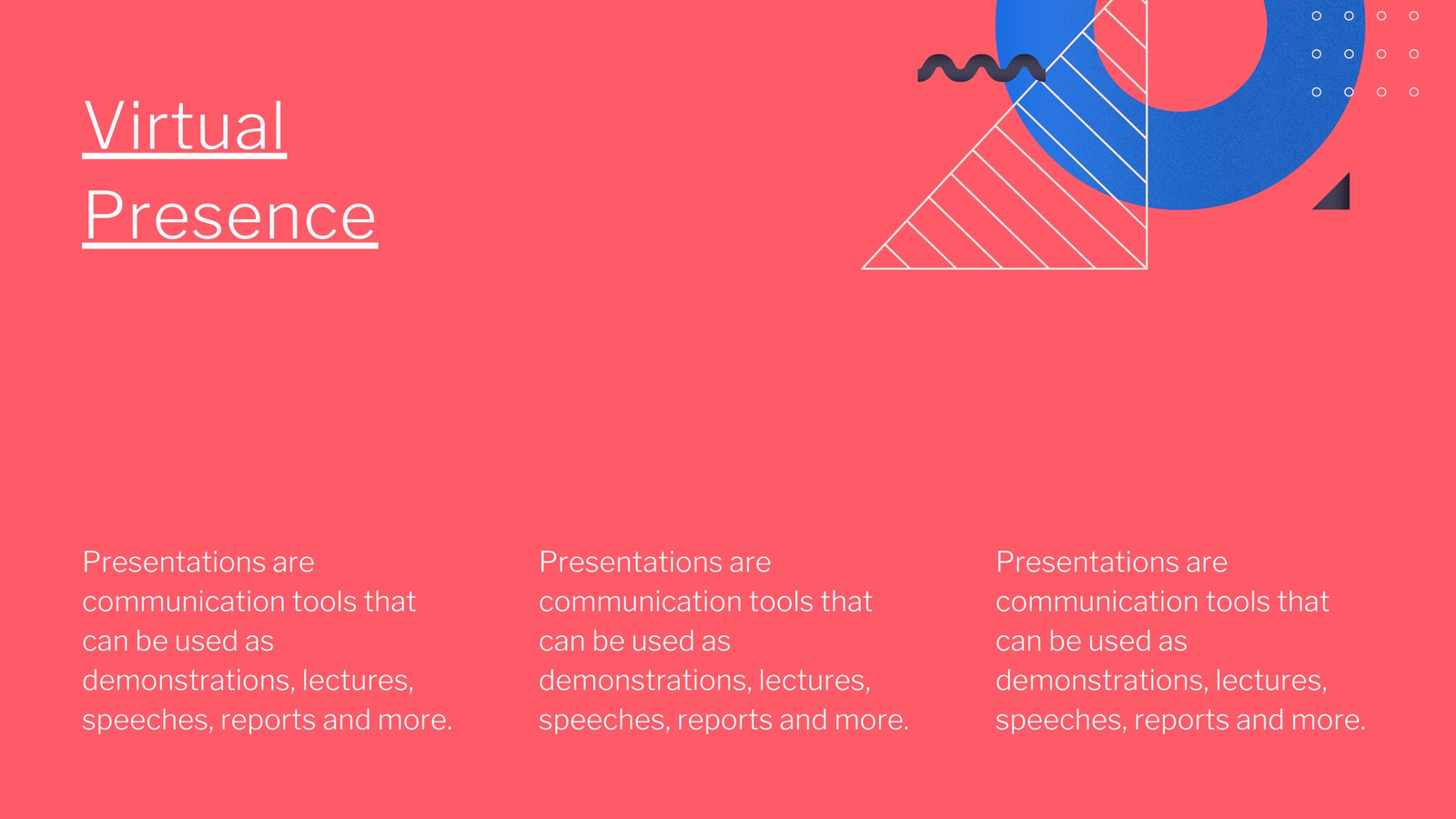 Virtual Presence

Presentations are communication tools that can be used as demonstrations, lectures, speeches, reports and more.

Presentations are communication tools that can be used as demonstrations, lectures, speeches, reports and more.

Presentations are communication tools that can be used as demonstrations, lectures, speeches, reports and more.